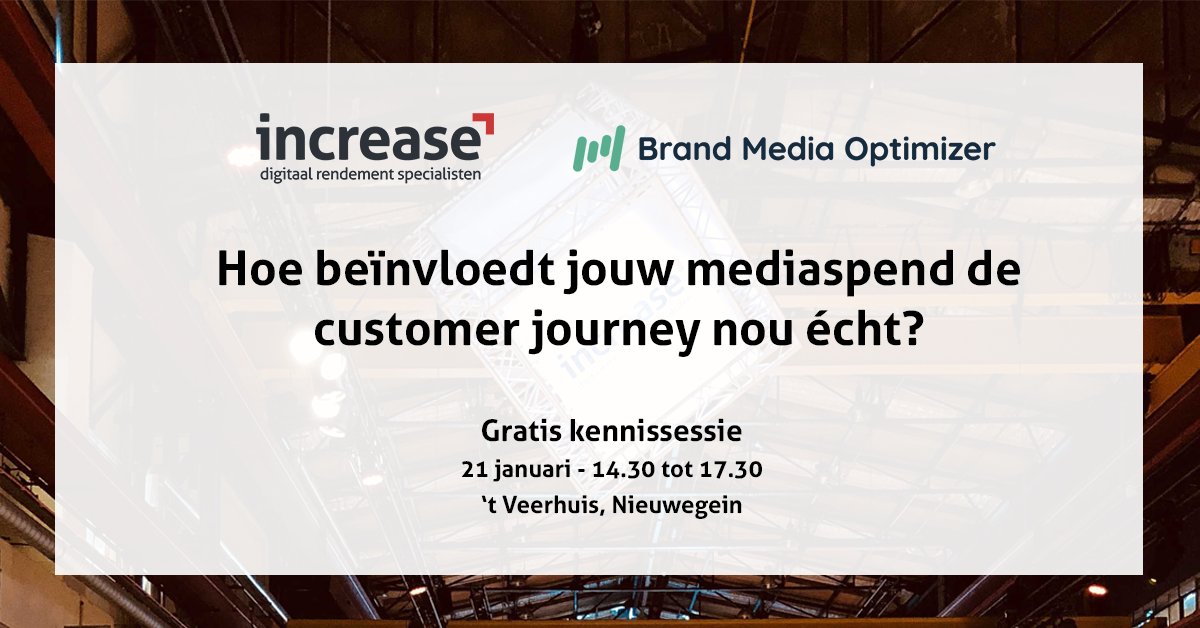 increase
digitaal rendement specialisten

Brand Media Optimizer

Hoe beïnvloedt jouw mediaspend de customer journey nou écht?

Gratis kennissessie
21 januari - 14.30 tot 17.30
‘t Veerhuis, Nieuwegein